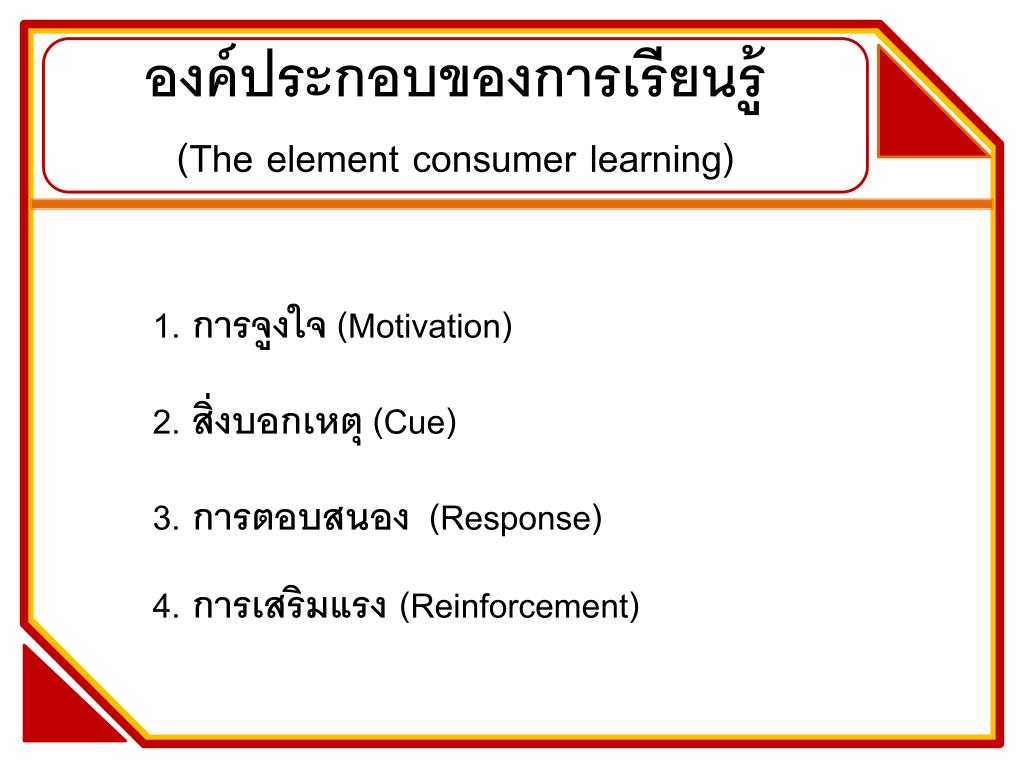 องค์ประกอบของการเรียนรู้

(The element consumer learning)

1. การจูงใจ (Motivation)

2. สิ่งบอกเหตุ (Cue)

3. การตอบสนอง (Response)

4. การเสริมแรง (Reinforcement)